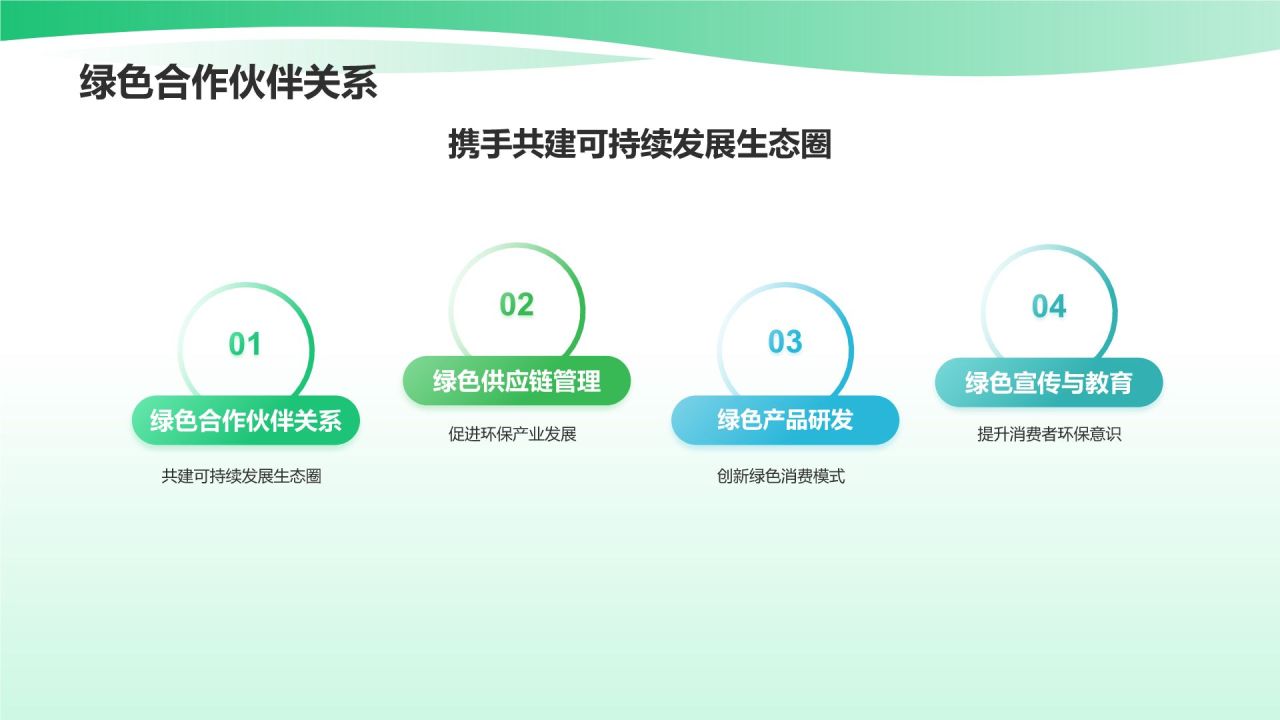 绿色合作伙伴关系

携手共建可持续发展生态圈

01
绿色合作伙伴关系
共建可持续发展生态圈

02
绿色供应链管理
促进环保产业发展

03
绿色产品研发
创新绿色消费模式

04
绿色宣传与教育
提升消费者环保意识